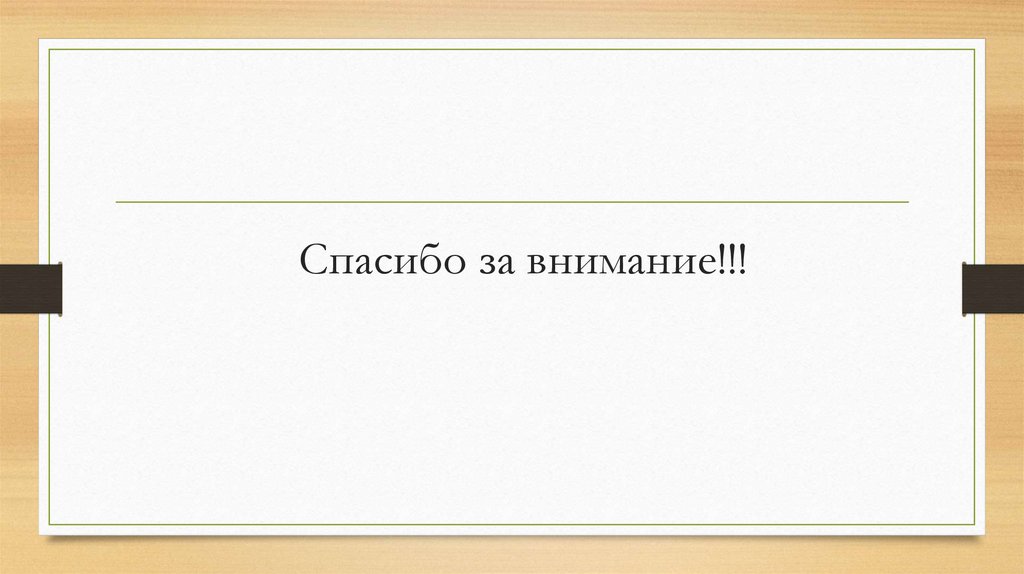 Спасибо за внимание!!!